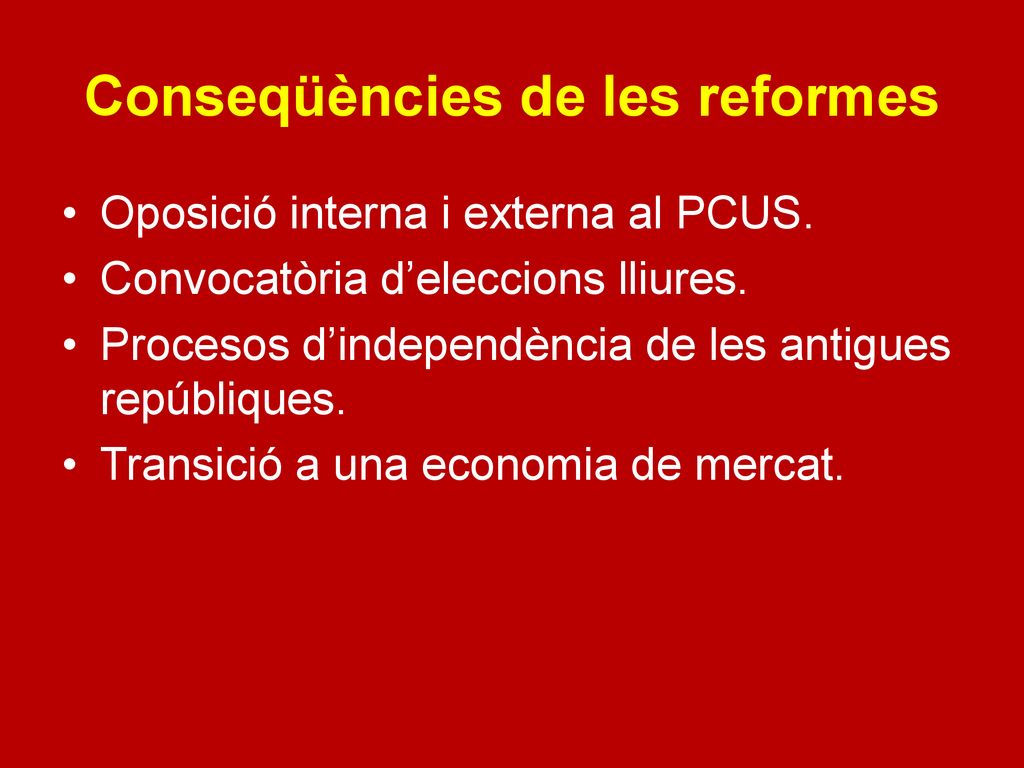 Conseqüències de les reformes

• Oposició interna i externa al PCUS.
• Convocatòria d’eleccions lliures.
• Procesos d’independència de les antigues repúbliques.
• Transició a una economia de mercat.